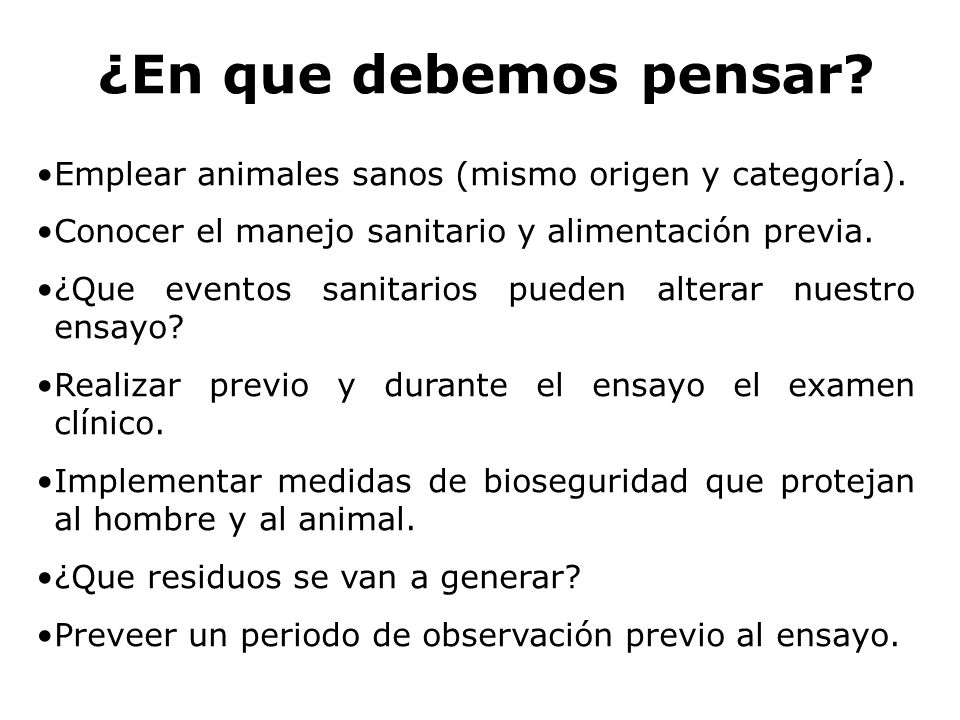 ¿En que debemos pensar?

•Emplear animales sanos (mismo origen y categoría).

•Conocer el manejo sanitario y alimentación previa.

•¿Que eventos sanitarios pueden alterar nuestro ensayo?

•Realizar previo y durante el ensayo el examen clínico.

•Implementar medidas de bioseguridad que protejan al hombre y al animal.

•¿Que residuos se van a generar?

•Preveer un periodo de observación previo al ensayo.